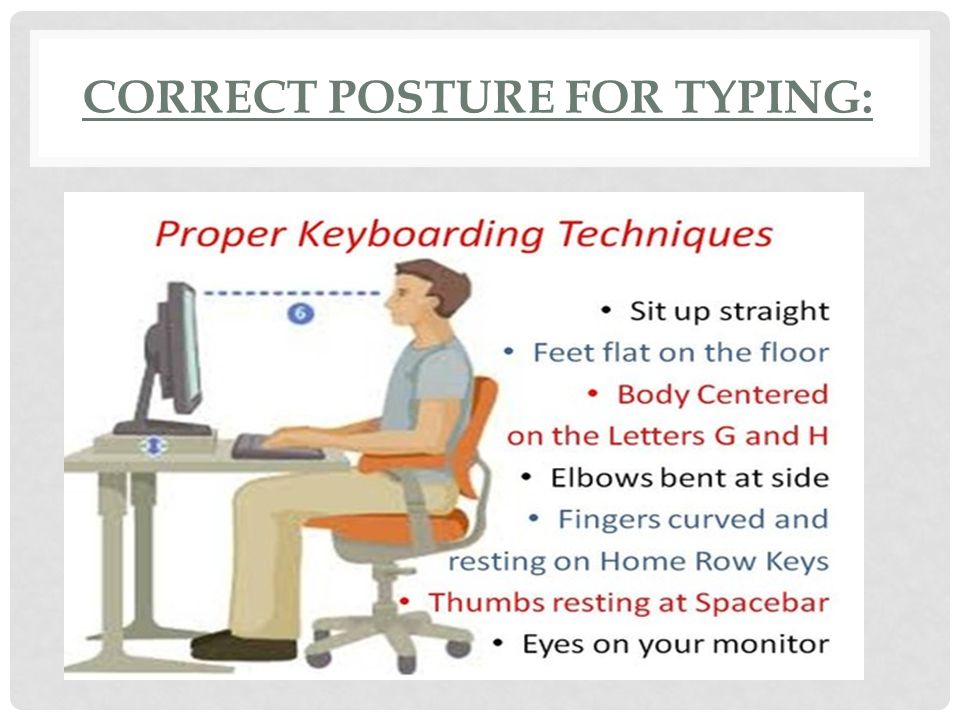 CORRECT POSTURE FOR TYPING:

Proper Keyboarding Techniques

6

• Sit up straight
• Feet flat on the floor
• Body Centered on the Letters G and H
• Elbows bent at side
• Fingers curved and resting on Home Row Keys
• Thumbs resting at Spacebar
• Eyes on your monitor